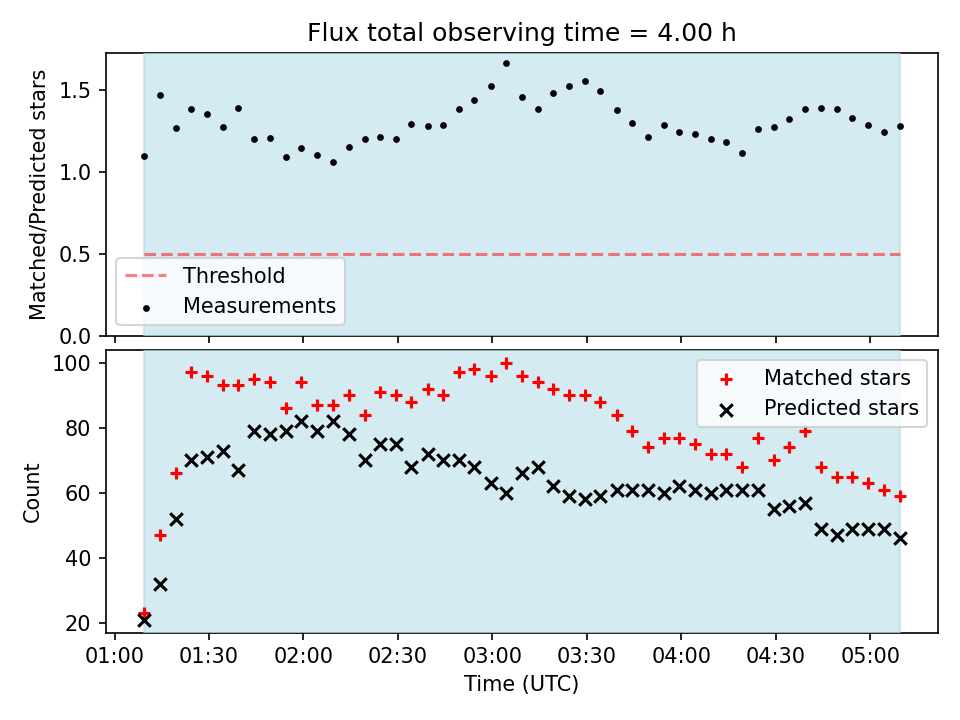 Flux total observing time = 4.00 h

Matched/Predicted stars

1.5
1.0
0.5
0.0

Threshold
Measurements

Count

100
80
60
40
20

Matched stars
Predicted stars

01:00 01:30 02:00 02:30 03:00 03:30 04:00 04:30 05:00

Time (UTC)